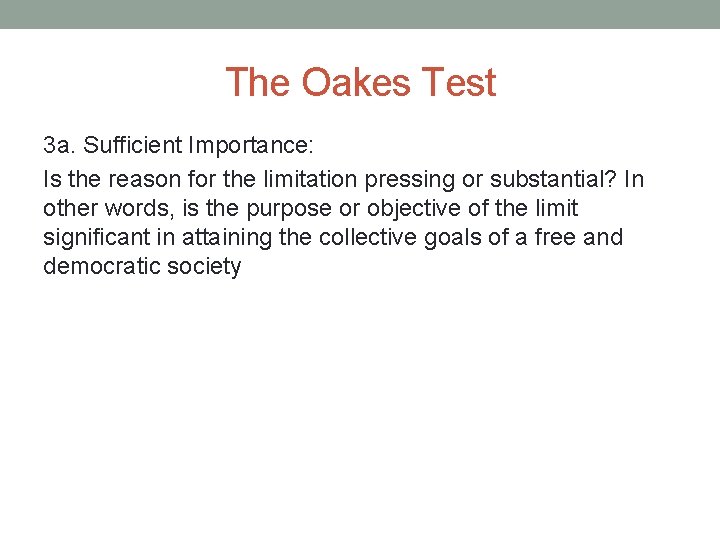 The Oakes Test

3a. Sufficient Importance:

Is the reason for the limitation pressing or substantial? In other words, is the purpose or objective of the limit significant in attaining the collective goals of a free and democratic society